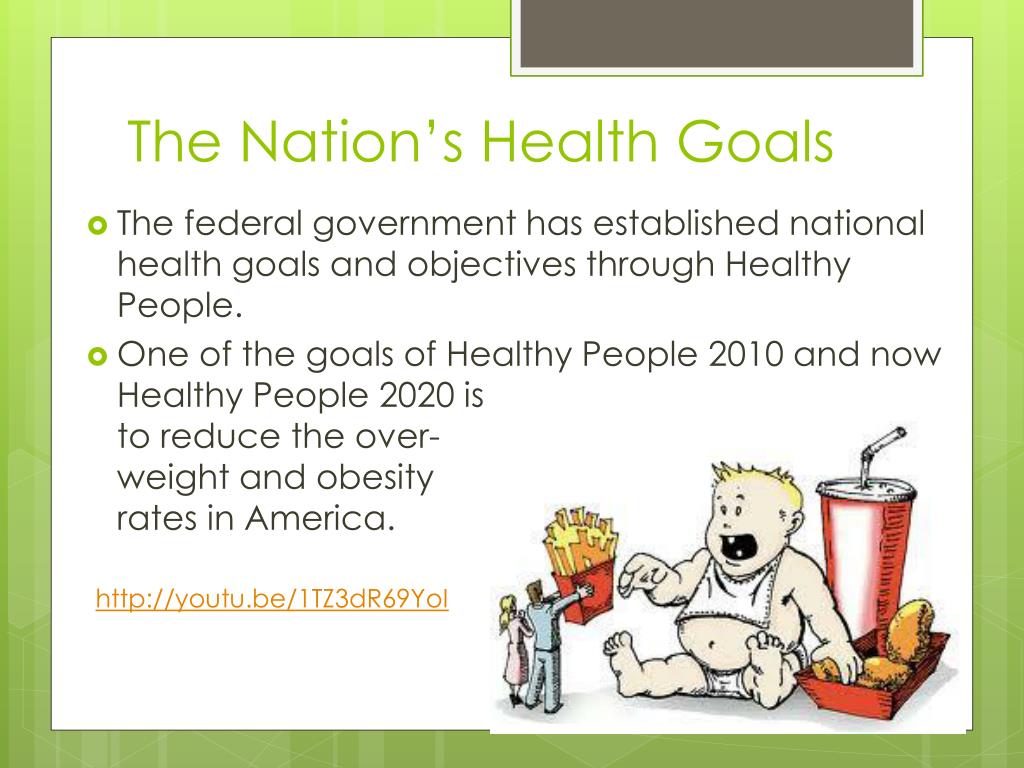 The Nation's Health Goals

The federal government has established national health goals and objectives through Healthy People.

One of the goals of Healthy People 2010 and now Healthy People 2020 is to reduce the overweight and obesity rates in America.

http://youtu.be/1TZ3dR69YoI